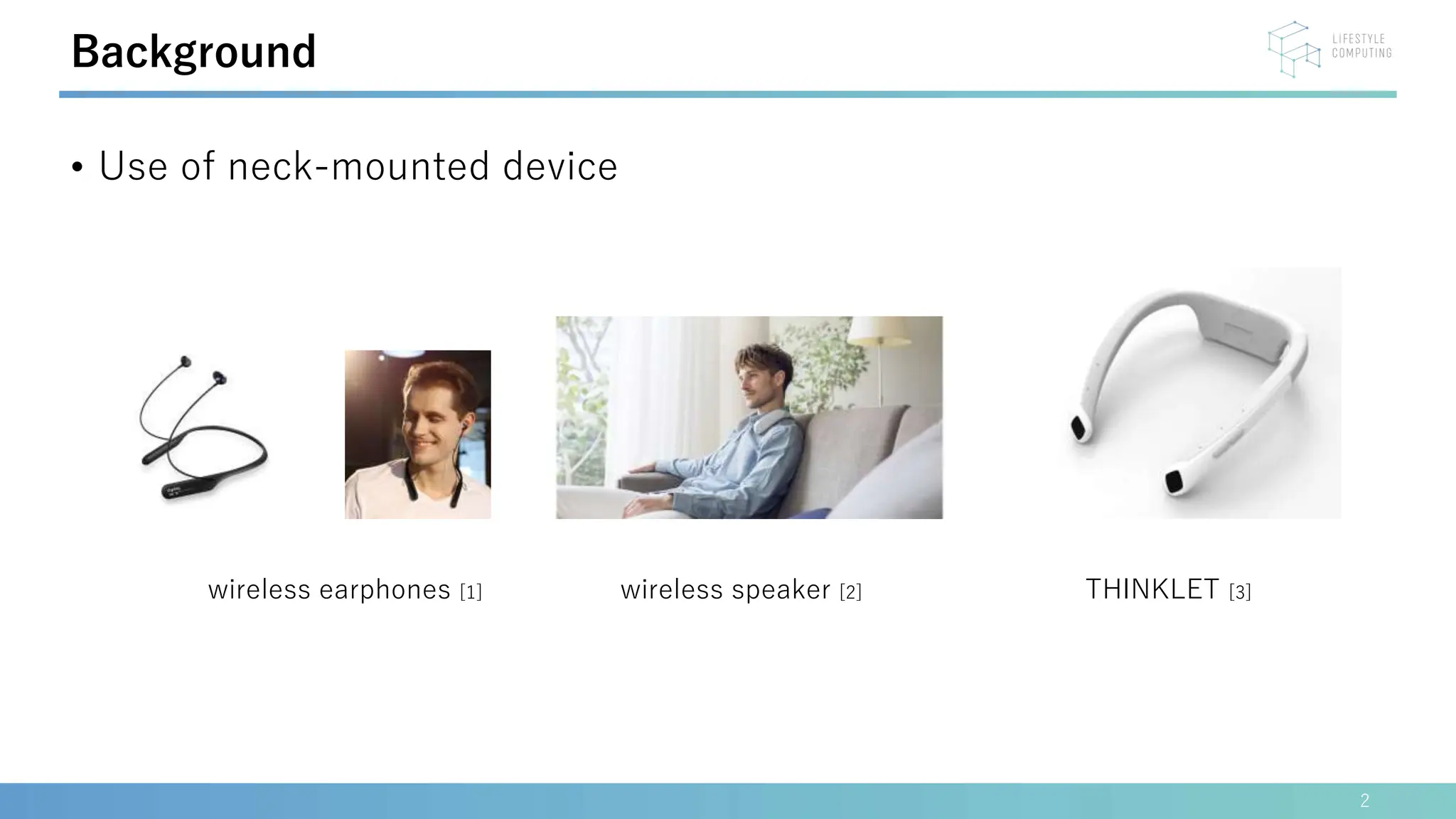 Background

LIFESTYLE COMPUTING

• Use of neck-mounted device

wireless earphones [1]

wireless speaker [2]

THINKLET [3]

2